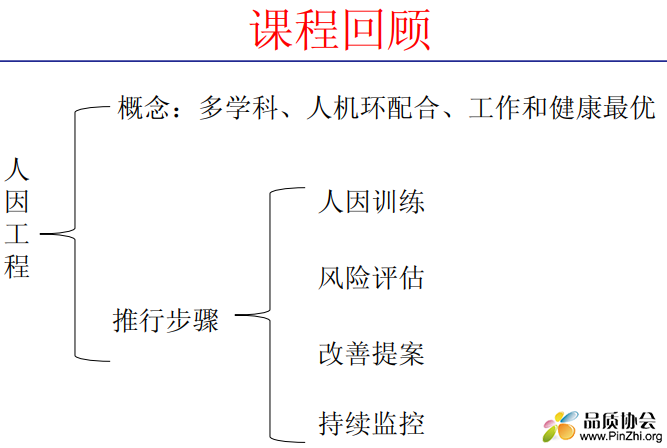 课程回顾

人因工程

概念：多学科、人机环配合、工作和健康最优

推行步骤

人因训练

风险评估

改善提案

持续监控

品质协会
www.PinZhi.org